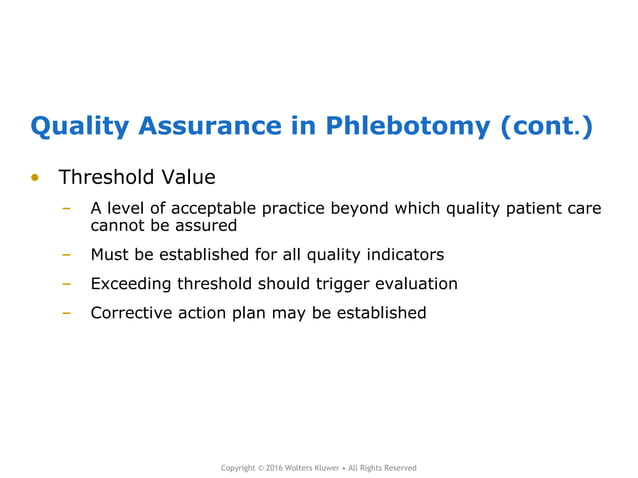 Quality Assurance in Phlebotomy (cont.)

• Threshold Value

– A level of acceptable practice beyond which quality patient care cannot be assured

– Must be established for all quality indicators

– Exceeding threshold should trigger evaluation

– Corrective action plan may be established

Copyright © 2016 Wolters Kluwer • All Rights Reserved